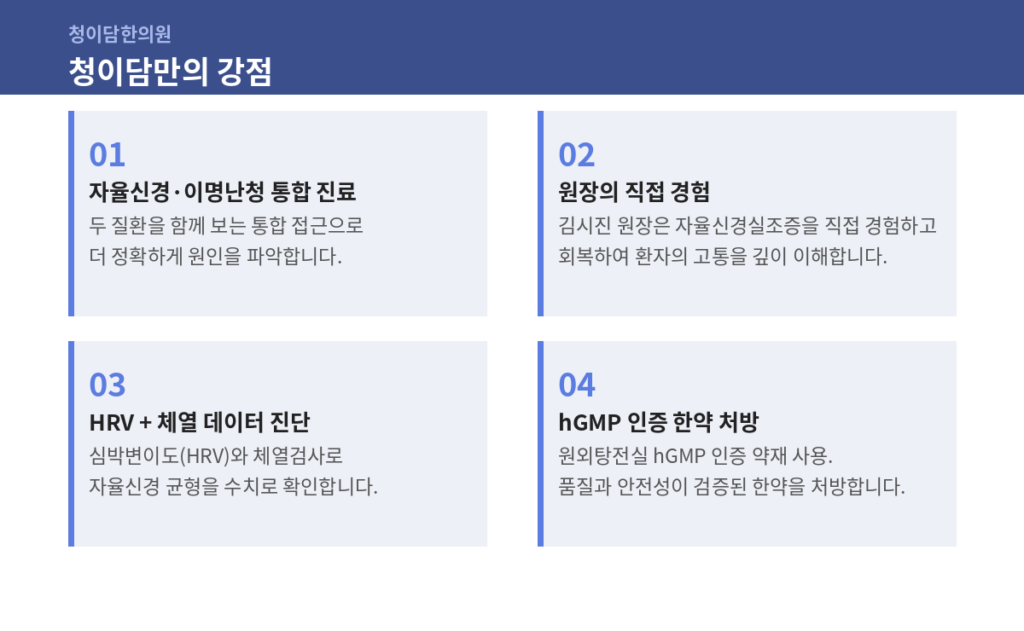 청이담한의원

청이담만의 강점

01

자율신경·이명난청 통합 진료

두 질환을 함께 보는 통합 접근으로 더 정확하게 원인을 파악합니다.

02

원장의 직접 경험

김시진 원장은 자율신경실조증을 직접 경험하고 회복하여 환자의 고통을 깊이 이해합니다.

03

HRV + 체열 데이터 진단

심박변이도(HRV)와 체열검사로 자율신경 균형을 수치로 확인합니다.

04

hGMP 인증 한약 처방

원외탕전실 hGMP 인증 약재 사용. 품질과 안전성이 검증된 한약을 처방합니다.